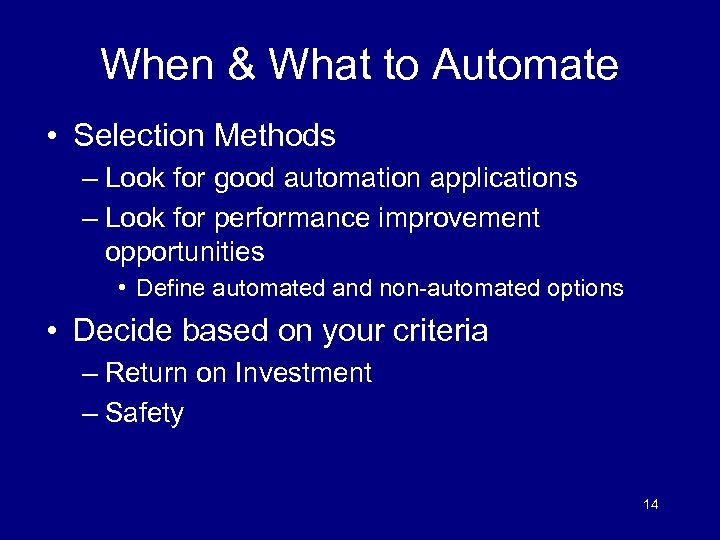 When & What to Automate

• Selection Methods
– Look for good automation applications
– Look for performance improvement opportunities
• Define automated and non-automated options

• Decide based on your criteria
– Return on Investment
– Safety

14